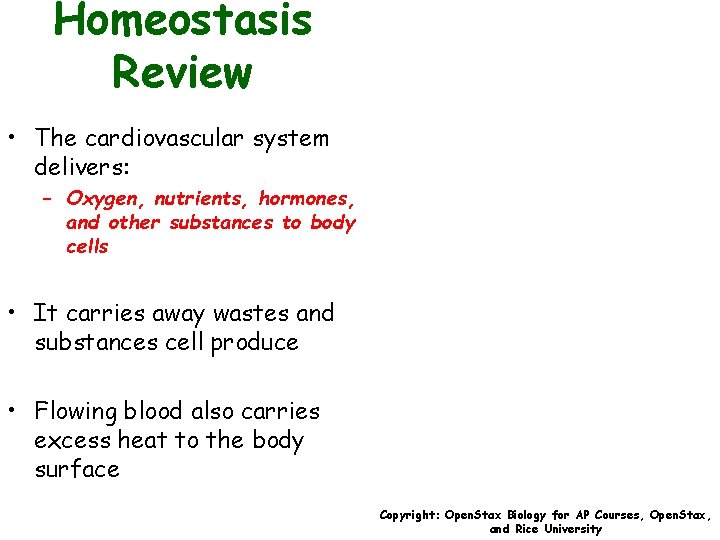 Homeostasis Review

• The cardiovascular system delivers:
– Oxygen, nutrients, hormones, and other substances to body cells

• It carries away wastes and substances cell produce

• Flowing blood also carries excess heat to the body surface

Copyright: OpenStax Biology for AP Courses, OpenStax, and Rice University